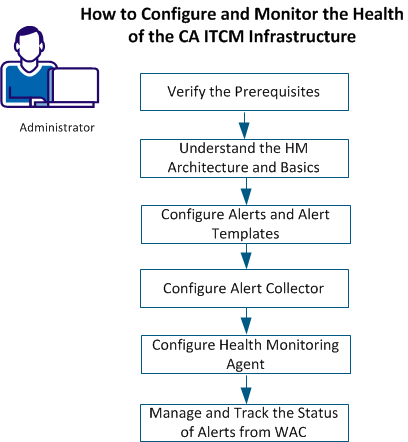 How to Configure and Monitor the Health of the CA ITCM Infrastructure

Administrator

Verify the Prerequisites

Understand the HM Architecture and Basics

Configure Alerts and Alert Templates

Configure Alert Collector

Configure Health Monitoring Agent

Manage and Track the Status of Alerts from WAC